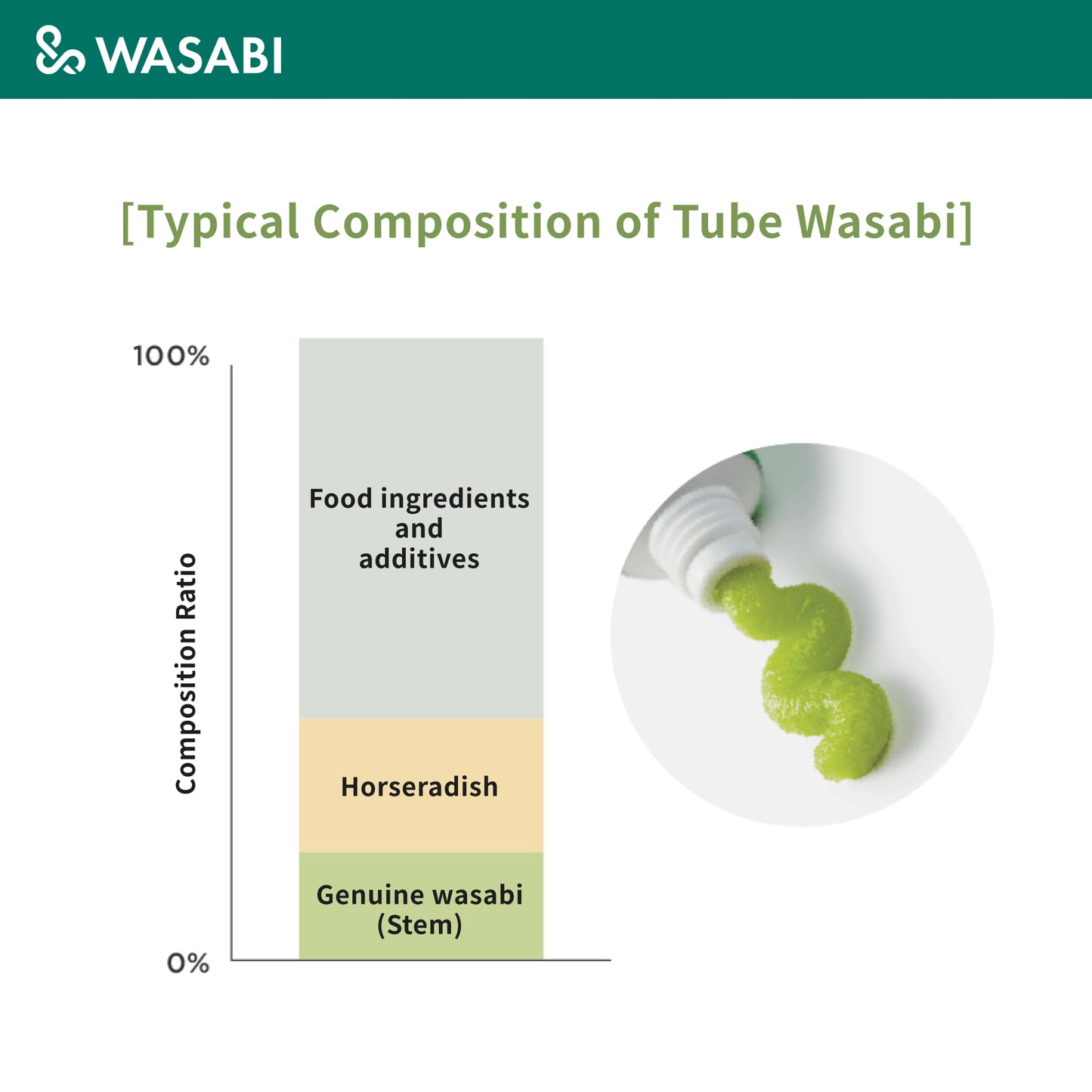 WASABI

[Typical Composition of Tube Wasabi]

100%

Composition Ratio

Food ingredients and additives

Horseradish

Genuine wasabi (Stem)

0%